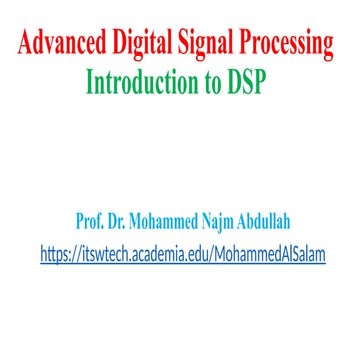 Advanced Digital Signal Processing
Introduction to DSP

Prof. Dr. Mohammed Najm Abdullah
https://itswtech.academia.edu/MohammedAlSalam